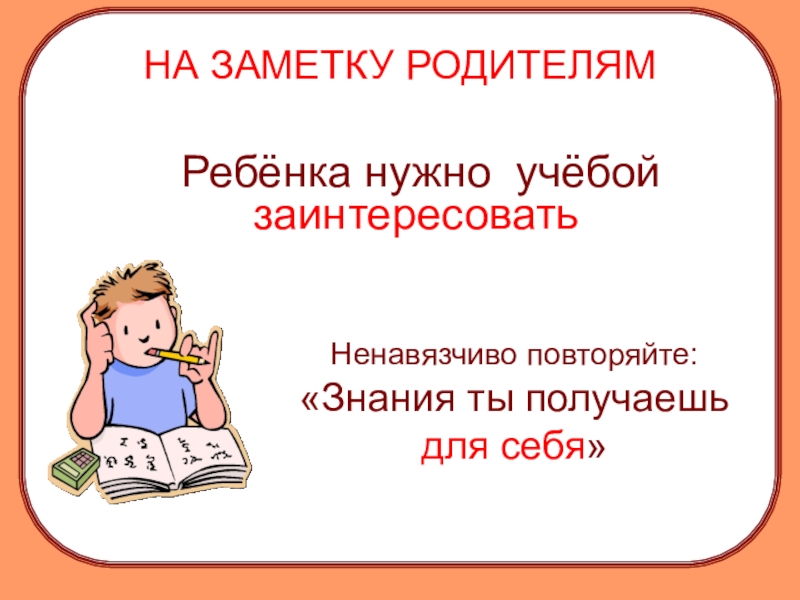 НА ЗАМЕТКУ РОДИТЕЛЯМ

Ребёнка нужно учёбой заинтересовать

Ненавязчиво повторяйте:

«Знания ты получаешь для себя»